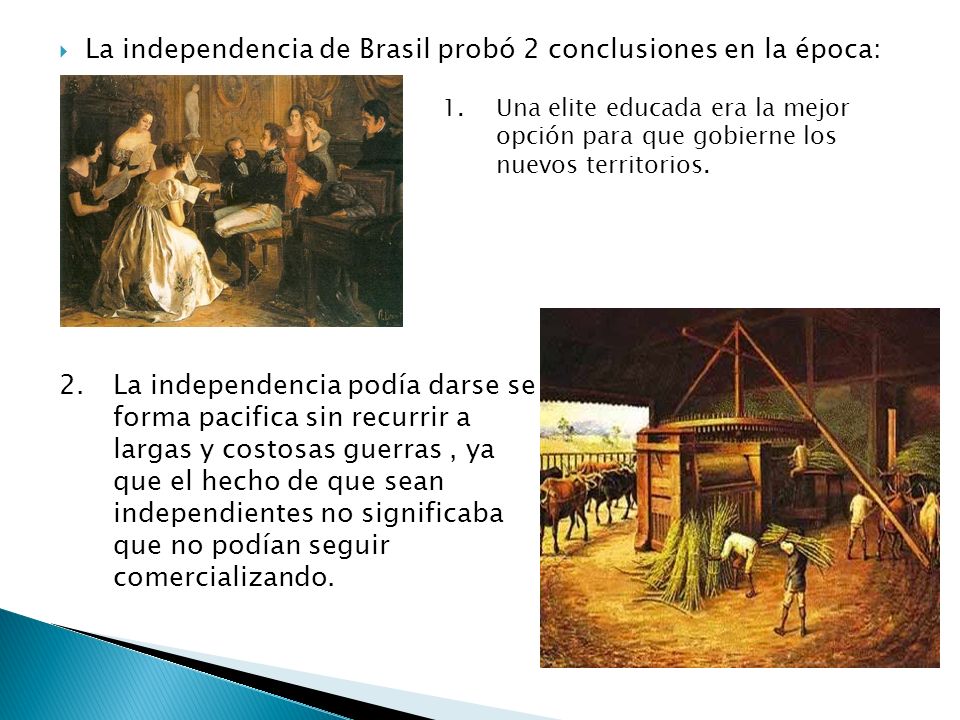 La independencia de Brasil probó 2 conclusiones en la época:

1. Una elite educada era la mejor opción para que gobierne los nuevos territorios.

2. La independencia podía darse se forma pacifica sin recurrir a largas y costosas guerras , ya que el hecho de que sean independientes no significaba que no podían seguir comercializando.